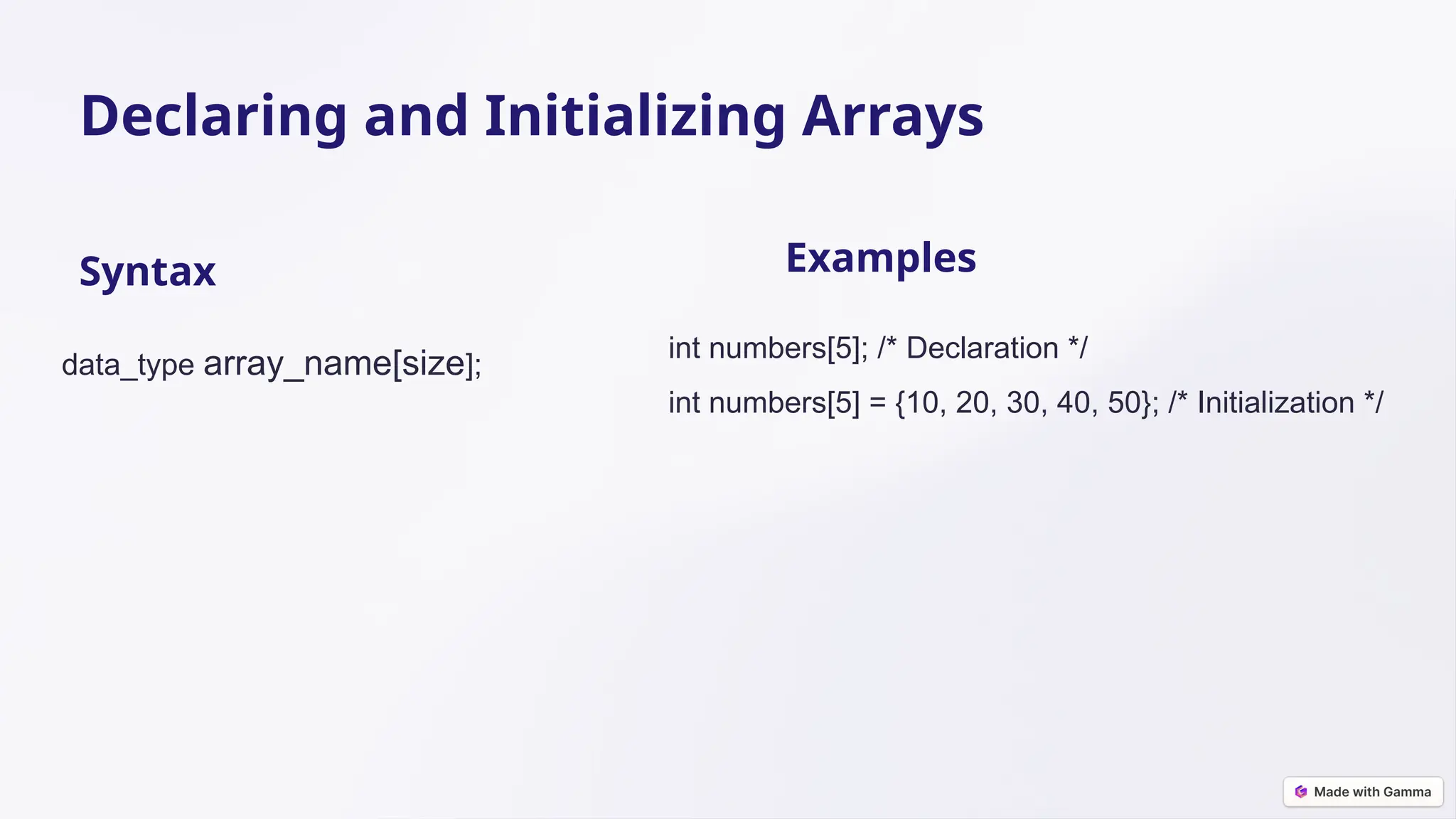 Declaring and Initializing Arrays

Syntax

data_type array_name[size];

Examples

int numbers[5]; /* Declaration */

int numbers[5] = {10, 20, 30, 40, 50}; /* Initialization */

Made with Gamma